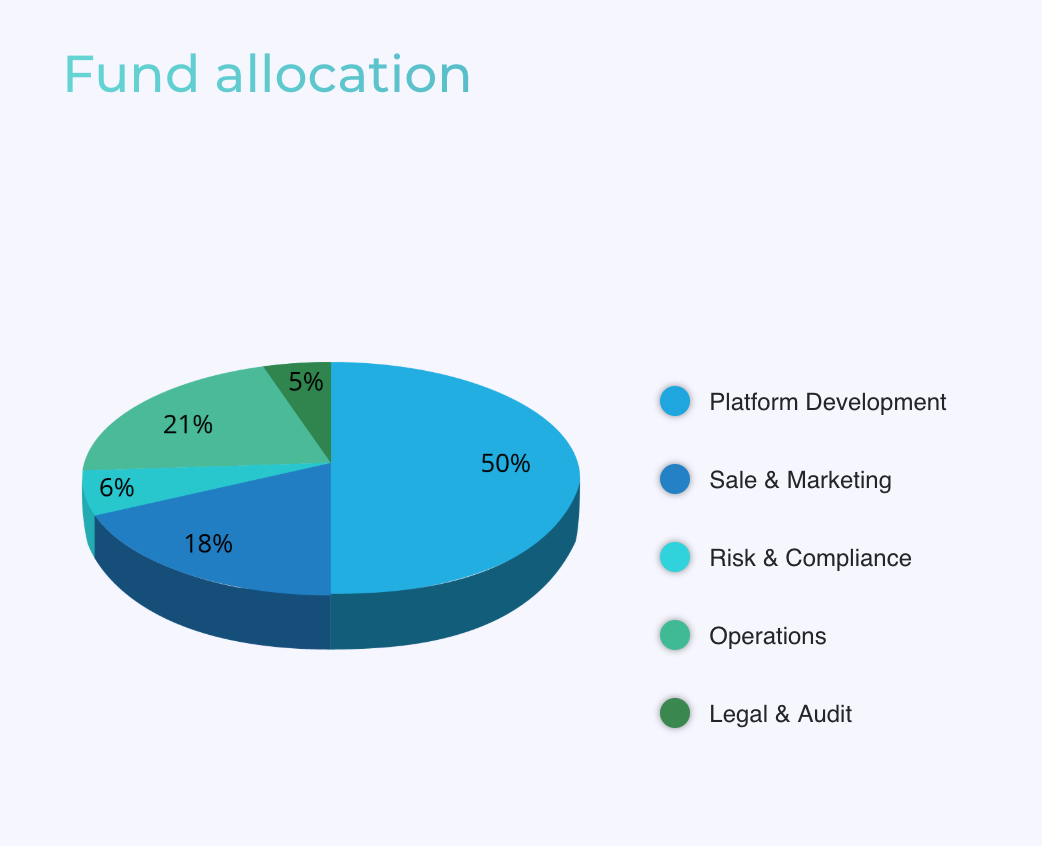 Fund allocation

5%
21%
50%
6%
18%

Platform Development
Sale & Marketing
Risk & Compliance
Operations
Legal & Audit